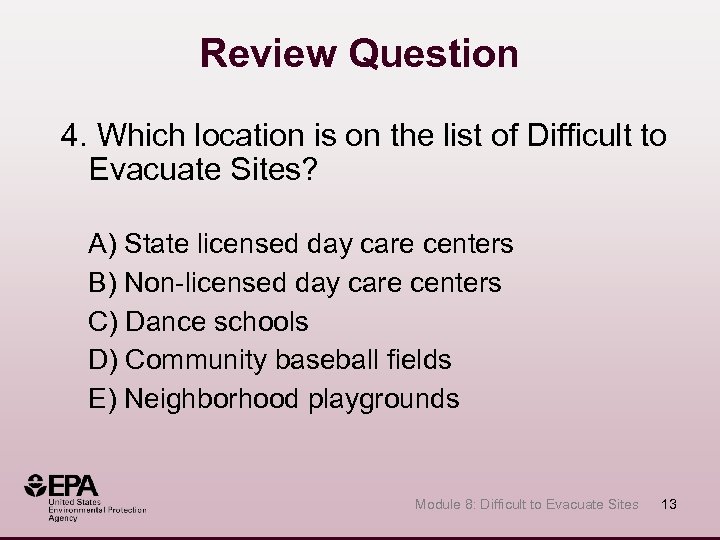 Review Question

4. Which location is on the list of Difficult to Evacuate Sites?

A) State licensed day care centers
B) Non-licensed day care centers
C) Dance schools
D) Community baseball fields
E) Neighborhood playgrounds

EPA
United States Environmental Protection Agency

Module 8: Difficult to Evacuate Sites 13